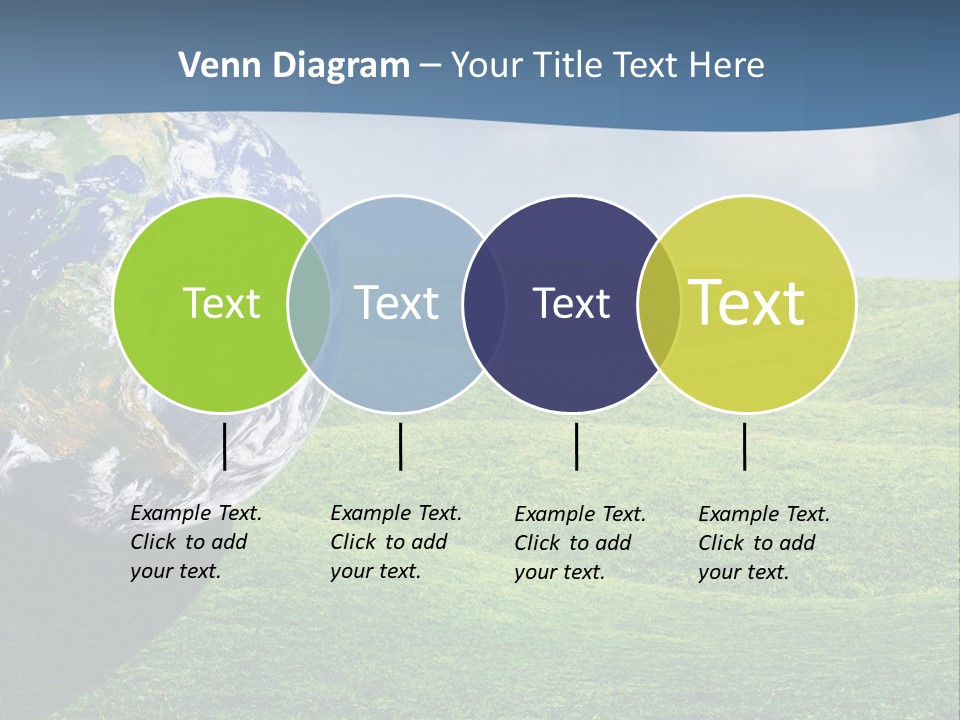 Venn Diagram – Your Title Text Here

Text

Text

Text

Text

Example Text. Click to add your text.

Example Text. Click to add your text.

Example Text. Click to add your text.

Example Text. Click to add your text.